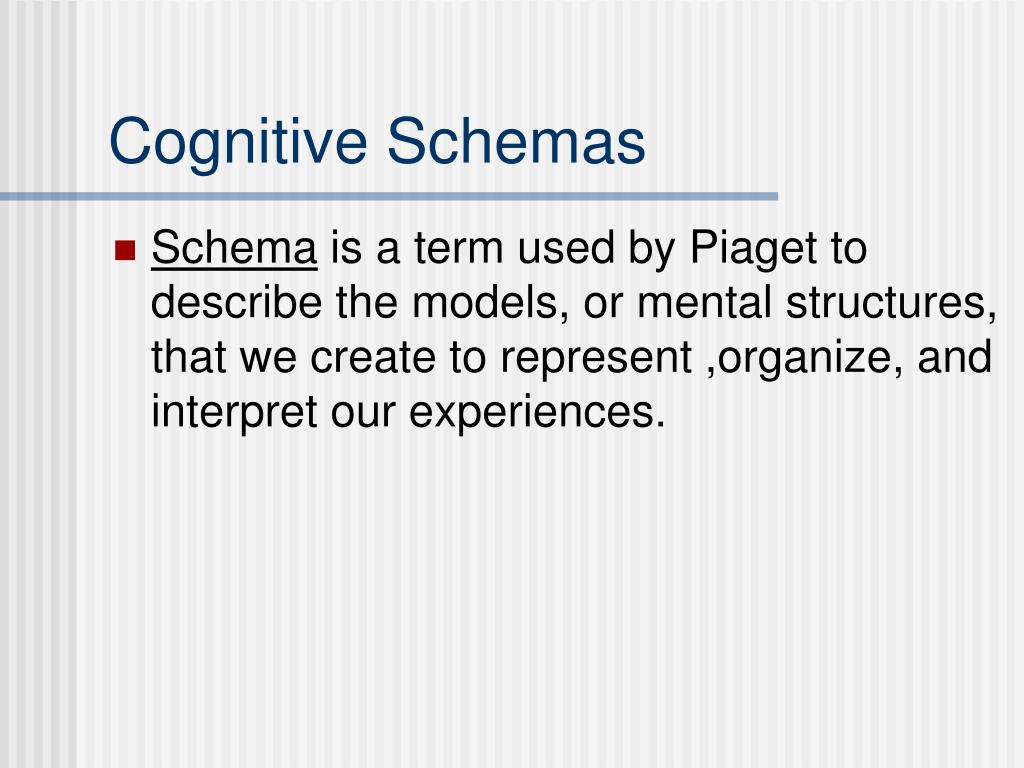 Cognitive Schemas

Schema is a term used by Piaget to describe the models, or mental structures, that we create to represent ,organize, and interpret our experiences.